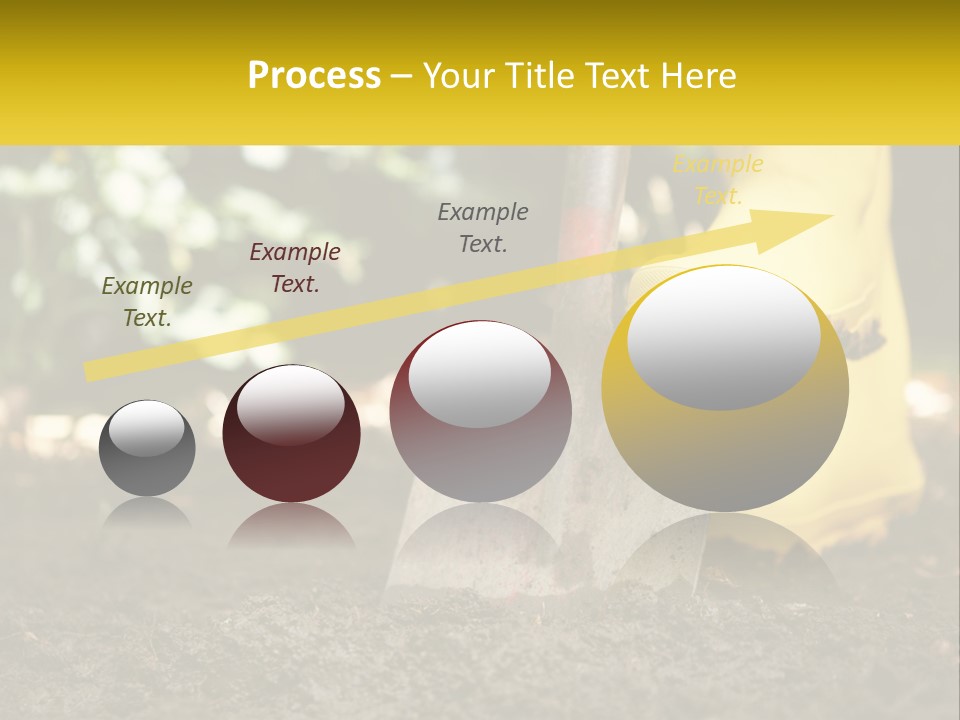 Process – Your Title Text Here

Example Text.

Example Text.

Example Text.

Example Text.